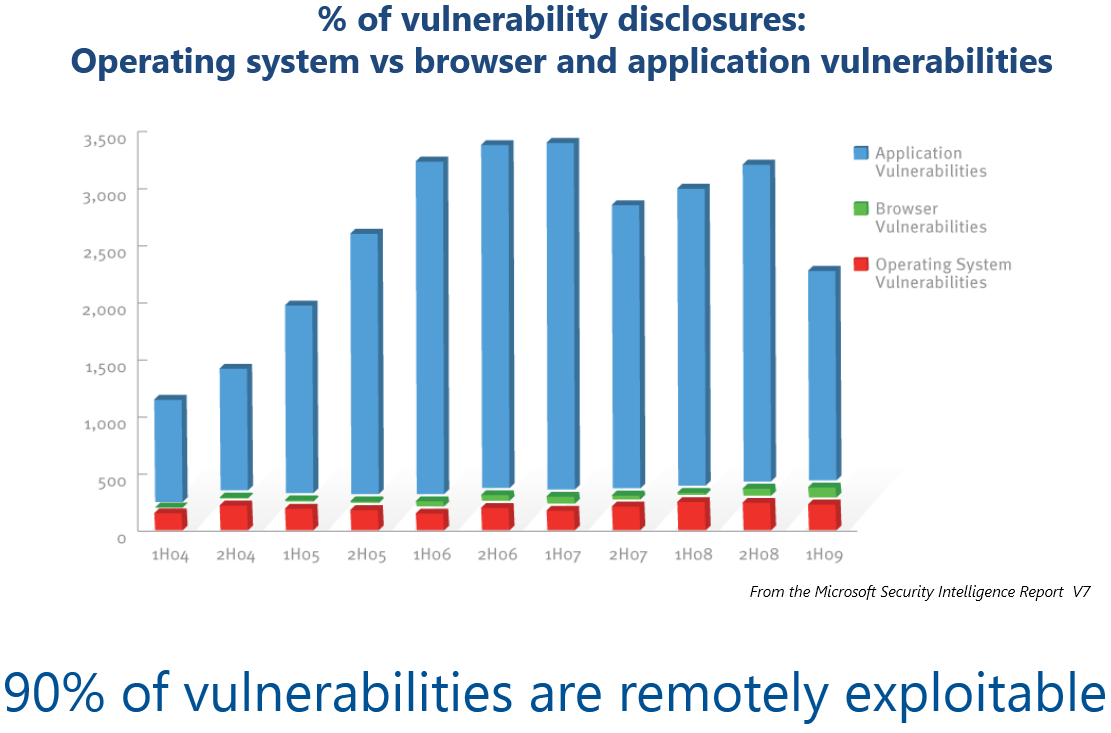 % of vulnerability disclosures:
Operating system vs browser and application vulnerabilities

3,500
3,000
2,500
2,000
1,500
1,000
500
0

1H04 2H04 1H05 2H05 1H06 2H06 1H07 2H07 1H08 2H08 1H09

Application Vulnerabilities
Browser Vulnerabilities
Operating System Vulnerabilities

From the Microsoft Security Intelligence Report V7

90% of vulnerabilities are remotely exploitable